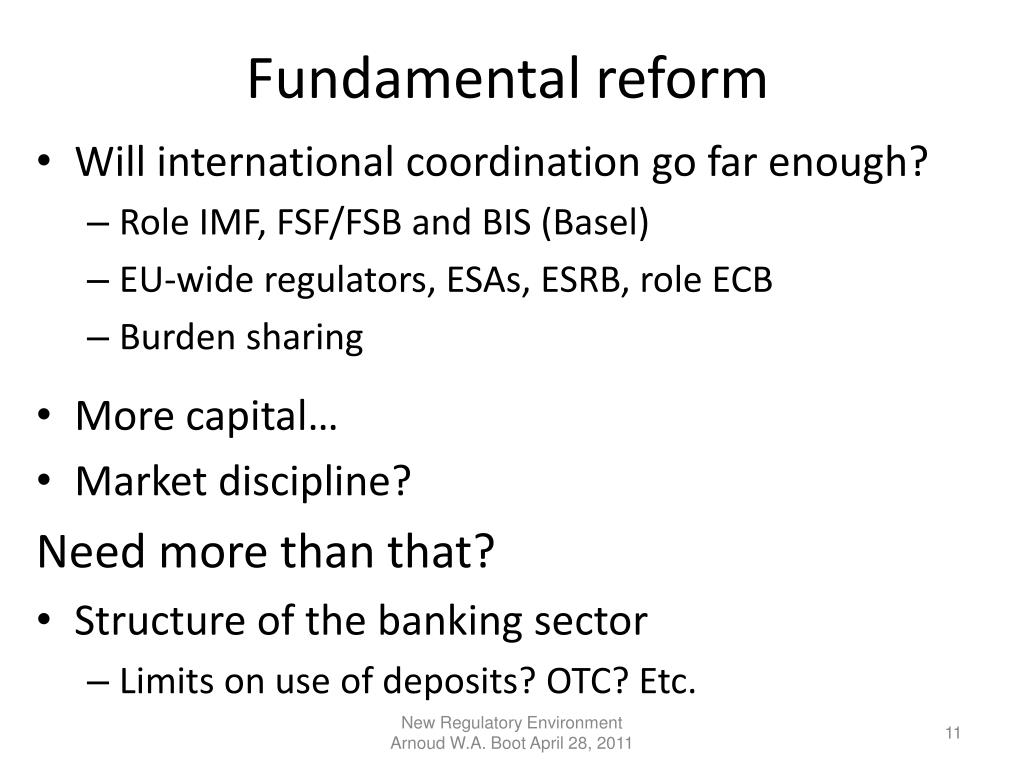 Fundamental reform

• Will international coordination go far enough?
– Role IMF, FSF/FSB and BIS (Basel)
– EU-wide regulators, ESAs, ESRB, role ECB
– Burden sharing

• More capital…
• Market discipline?

Need more than that?

• Structure of the banking sector
– Limits on use of deposits? OTC? Etc.

New Regulatory Environment
Arnoud W.A. Boot April 28, 2011

11